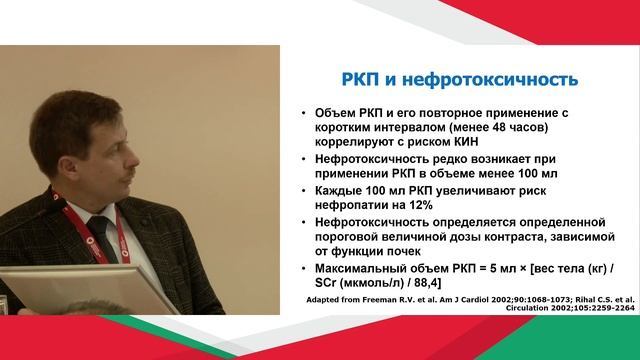 РКП и нефротоксичность

• Объем РКП и его повторное применение с коротким интервалом (менее 48 часов) коррелируют с риском КИН

• Нефротоксичность редко возникает при применении РКП в объеме менее 100 мл

• Каждые 100 мл РКП увеличивают риск нефропатии на 12%

• Нефротоксичность определяется определенной пороговой величиной дозы контраста, зависимой от функции почек

• Максимальный объем РКП = 5 мл × [вес тела (кг) / SCr (мкмоль/л) / 88,4]

Adapted from Freeman R.V. et al. Am J Cardiol 2002;90:1068-1073; Rihal C.S. et al. Circulation 2002;105:2259-2264